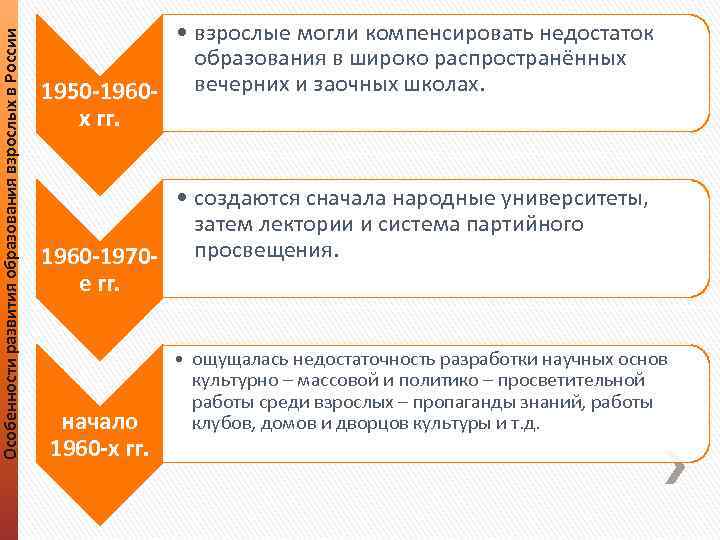 Особенности развития образования взрослых в России

1950-1960-х гг.

• взрослые могли компенсировать недостаток образования в широко распространённых вечерних и заочных школах.

1960-1970-е гг.

• создаются сначала народные университеты, затем лектории и система партийного просвещения.

начало 1960-х гг.

• ощущалась недостаточность разработки научных основ культурно – массовой и политико – просветительной работы среди взрослых – пропаганды знаний, работы клубов, домов и дворцов культуры и т.д.